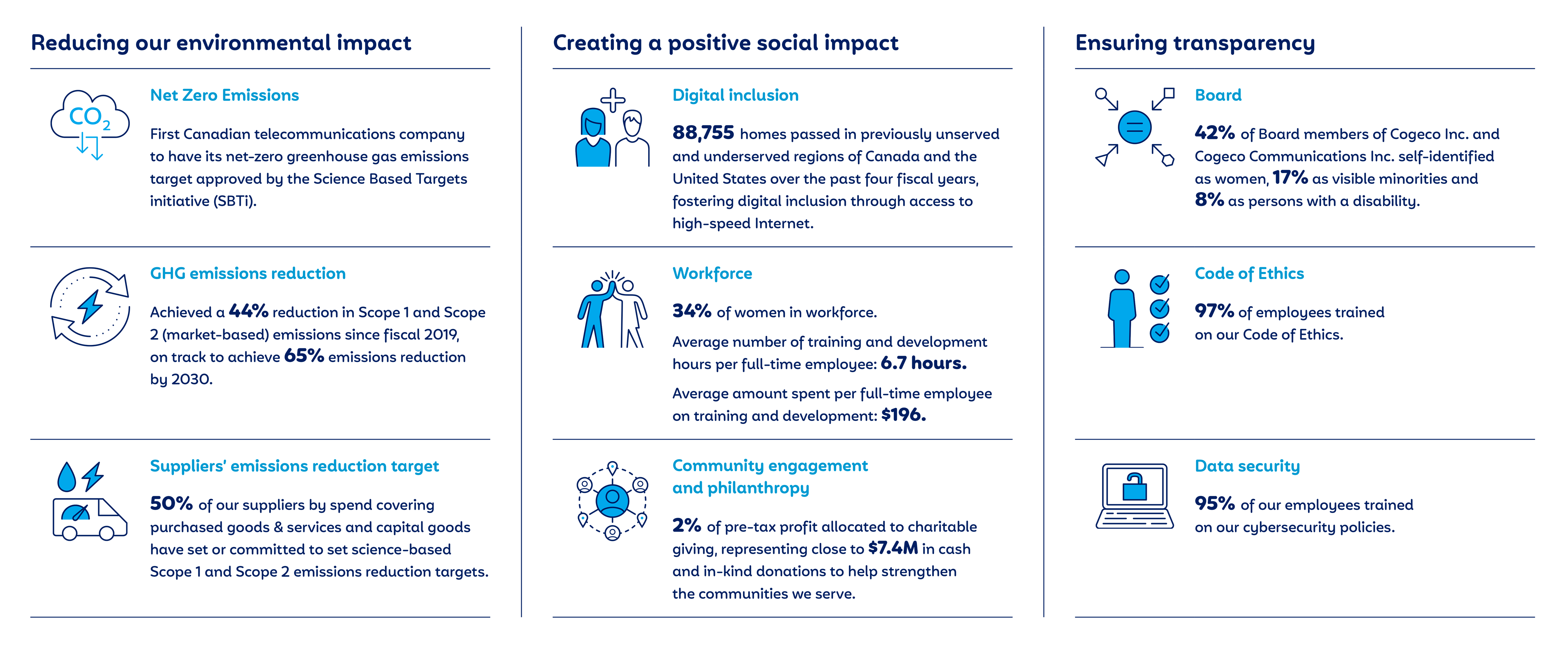 Reducing our environmental impact

$CO_2$

Net Zero Emissions

First Canadian telecommunications company to have its net-zero greenhouse gas emissions target approved by the Science Based Targets initiative (SBTi).

GHG emissions reduction

Achieved a 44% reduction in Scope 1 and Scope 2 (market-based) emissions since fiscal 2019, on track to achieve 65% emissions reduction by 2030.

Suppliers' emissions reduction target

50% of our suppliers by spend covering purchased goods & services and capital goods have set or committed to set science-based Scope 1 and Scope 2 emissions reduction targets.

Creating a positive social impact

Digital inclusion

88,755 homes passed in previously unserved and underserved regions of Canada and the United States over the past four fiscal years, fostering digital inclusion through access to high-speed Internet.

Workforce

34% of women in workforce.

Average number of training and development hours per full-time employee: 6.7 hours.

Average amount spent per full-time employee on training and development: $196.

Community engagement and philanthropy

2% of pre-tax profit allocated to charitable giving, representing close to $7.4M in cash and in-kind donations to help strengthen the communities we serve.

Ensuring transparency

Board

42% of Board members of Cogeco Inc. and Cogeco Communications Inc. self-identified as women, 17% as visible minorities and 8% as persons with a disability.

Code of Ethics

97% of employees trained on our Code of Ethics.

Data security

95% of our employees trained on our cybersecurity policies.